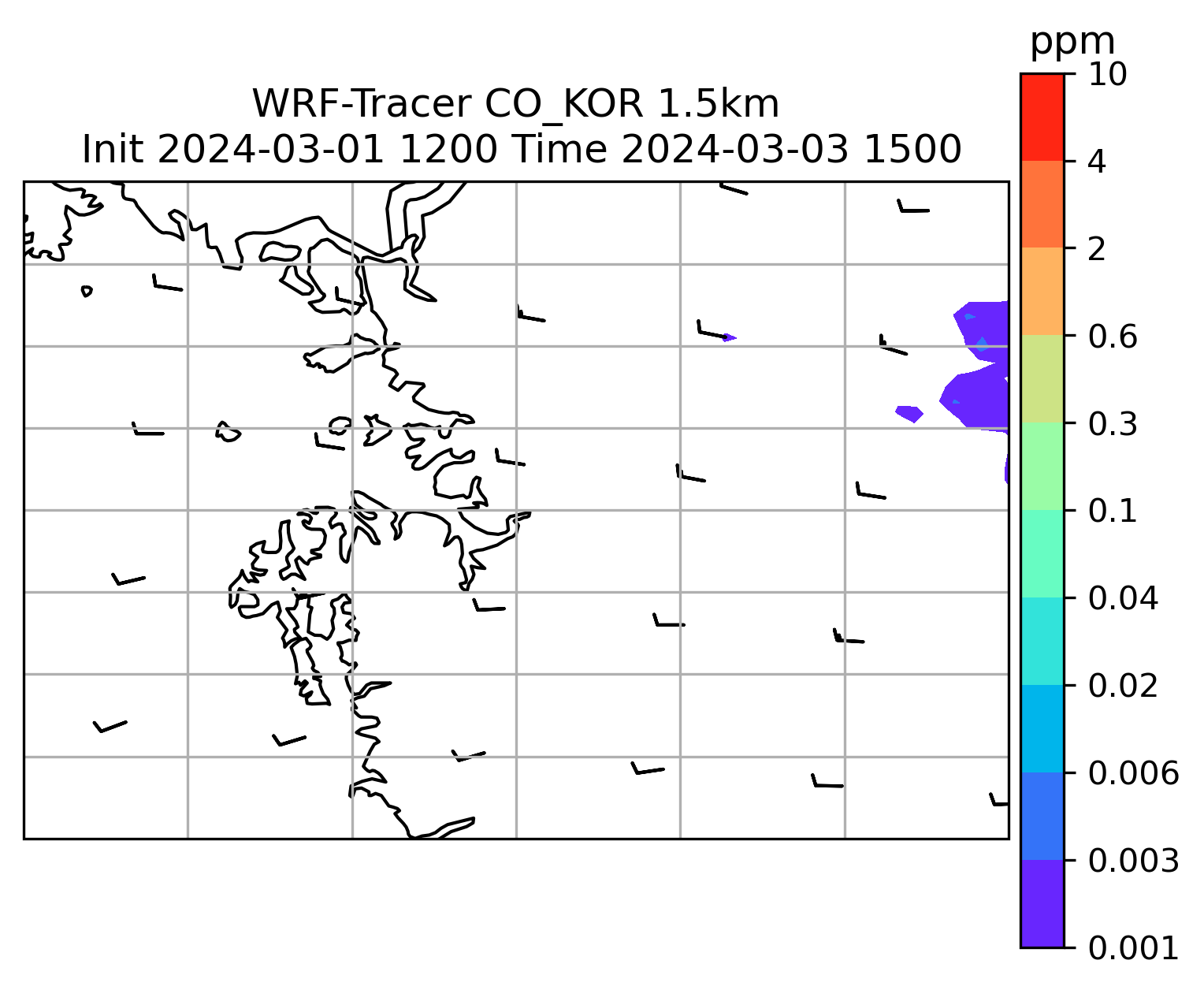 WRF-Tracer CO_KOR 1.5km
Init 2024-03-01 1200 Time 2024-03-03 1500

ppm
10
4
2
0.6
0.3
0.1
0.04
0.02
0.006
0.003
0.001